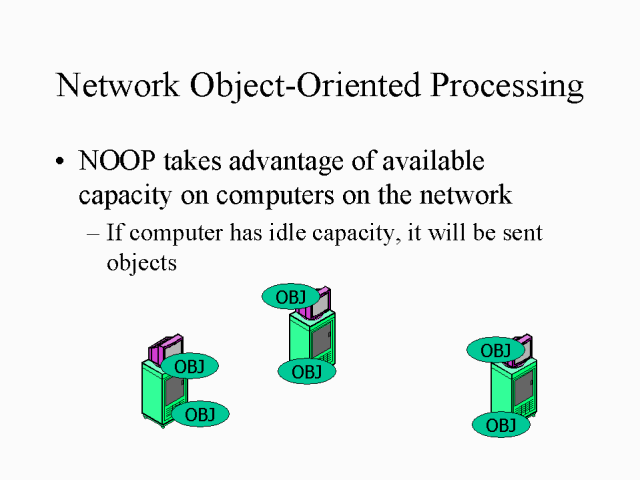 Network Object-Oriented Processing

• NOOP takes advantage of available capacity on computers on the network

– If computer has idle capacity, it will be sent objects

OBJ

OBJ

OBJ

OBJ

OBJ

OBJ